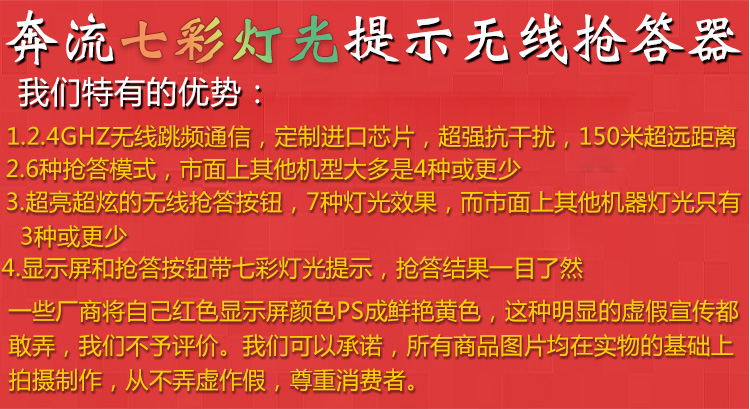 奔流七彩灯光提示无线抢答器

我们特有的优势：

1.2.4GHZ无线跳频通信，定制进口芯片，超强抗干扰，150米超远距离

2.6种抢答模式，市面上其他机型大多是4种或更少

3.超亮超炫的无线抢答按钮，7种灯光效果，而市面上其他机器灯光只有3种或更少

4.显示屏和抢答按钮带七彩灯光提示，抢答结果一目了然

一些厂商将自己红色显示屏颜色PS成鲜艳黄色，这种明显的虚假宣传都敢弄，我们不予评价。我们可以承诺，所有商品图片均在实物的基础上拍摄制作，从不弄虚作假，尊重消费者。